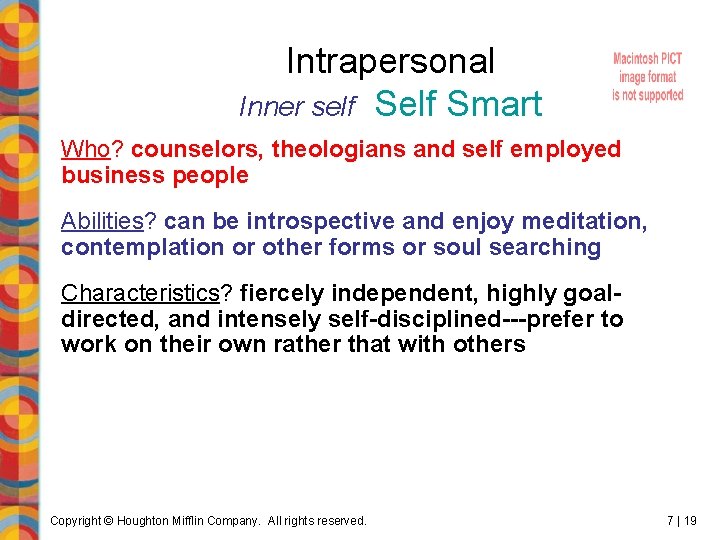 Intrapersonal

Inner self Self Smart

Macintosh PICT image format is not supported

Who? counselors, theologians and self employed business people

Abilities? can be introspective and enjoy meditation, contemplation or other forms or soul searching

Characteristics? fiercely independent, highly goal-directed, and intensely self-disciplined---prefer to work on their own rather that with others

Copyright © Houghton Mifflin Company. All rights reserved.

7 | 19